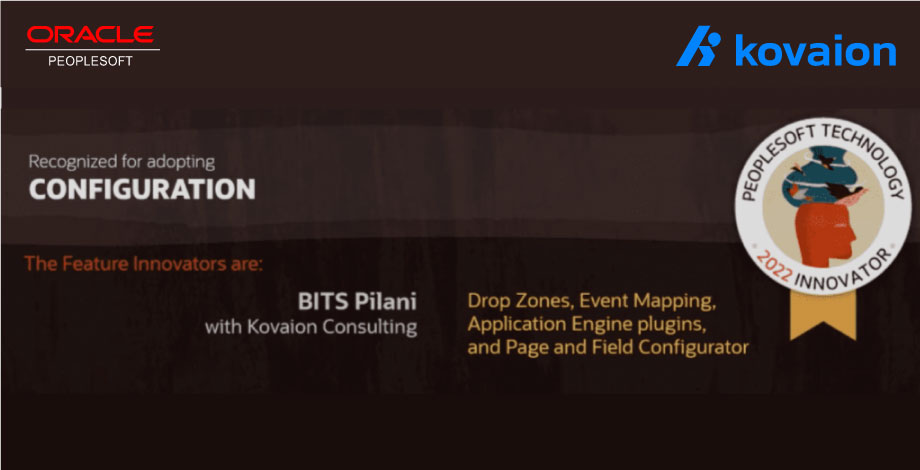 ORACLE
PEOPLESOFT

kovaion

Recognized for adopting
CONFIGURATION

PEOPLESOFT TECHNOLOGY
2022 INNOVATOR

The Feature Innovators are:

BITS Pilani
with Kovaion Consulting

Drop Zones, Event Mapping, Application Engine plugins, and Page and Field Configurator